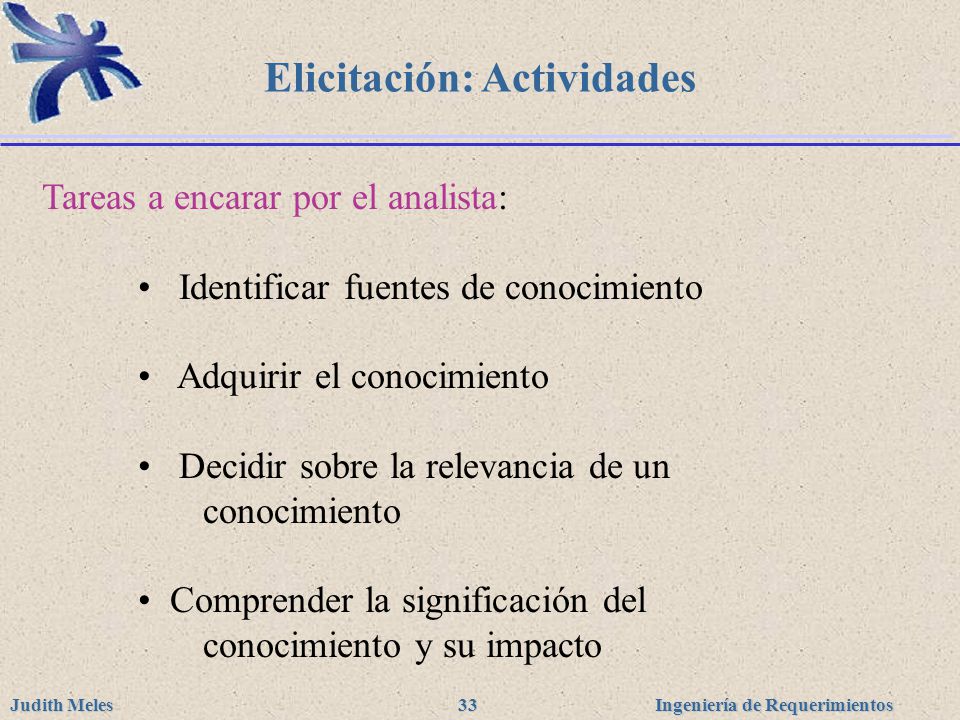 Elicitación: Actividades

Tareas a encarar por el analista:

• Identificar fuentes de conocimiento

• Adquirir el conocimiento

• Decidir sobre la relevancia de un conocimiento

• Comprender la significación del conocimiento y su impacto

Judith Meles 33 Ingeniería de Requerimientos